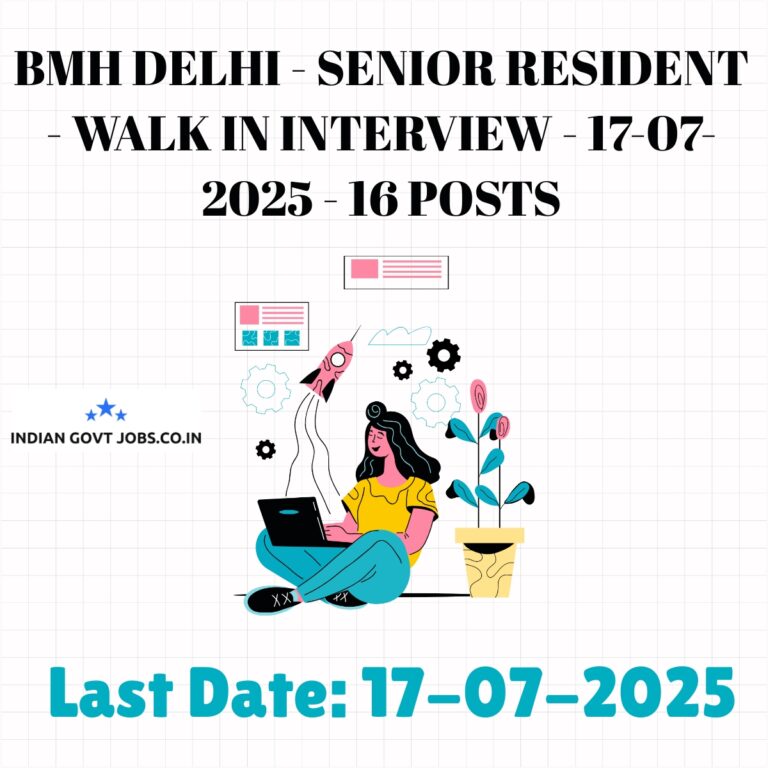 BMH DELHI - SENIOR RESIDENT - WALK IN INTERVIEW - 17-07-2025 - 16 POSTS

INDIAN GOVT JOBS.CO.IN

Last Date: 17-07-2025